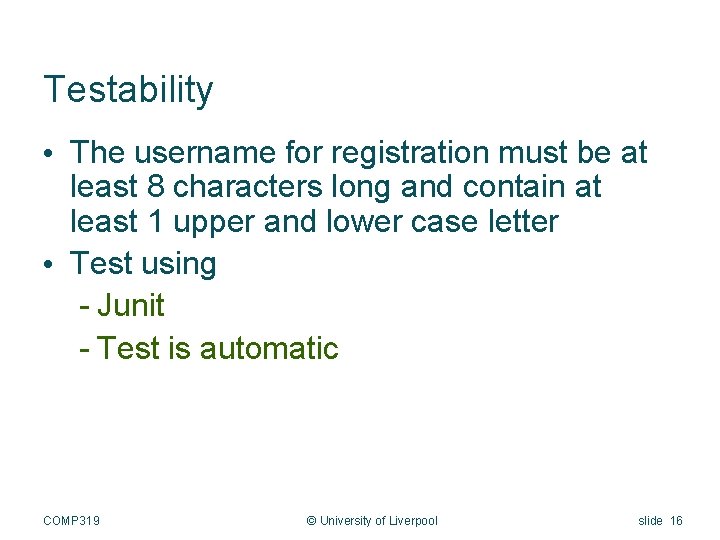 Testability

• The username for registration must be at least 8 characters long and contain at least 1 upper and lower case letter
• Test using
 - Junit
 - Test is automatic

COMP319 © University of Liverpool slide 16